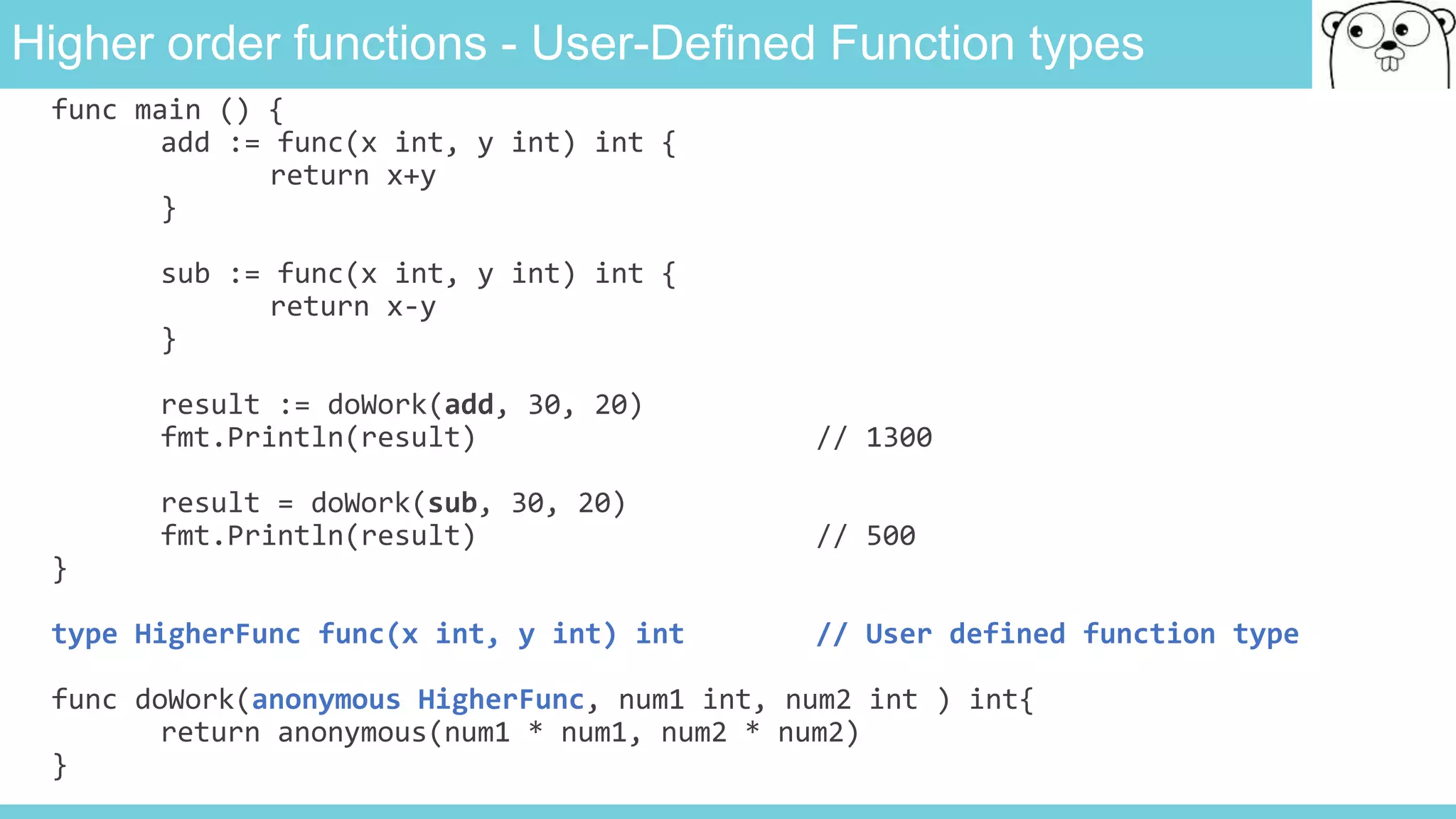 Higher order functions - User-Defined Function types

func main () {
	add := func(x int, y int) int {
		return x+y
	}

	sub := func(x int, y int) int {
		return x-y
	}

	result := doWork(add, 30, 20)
	fmt.Println(result)				// 1300

	result = doWork(sub, 30, 20)
	fmt.Println(result)				// 500
}

type HigherFunc func(x int, y int) int		// User defined function type

func doWork(anonymous HigherFunc, num1 int, num2 int ) int{
	return anonymous(num1 * num1, num2 * num2)
}